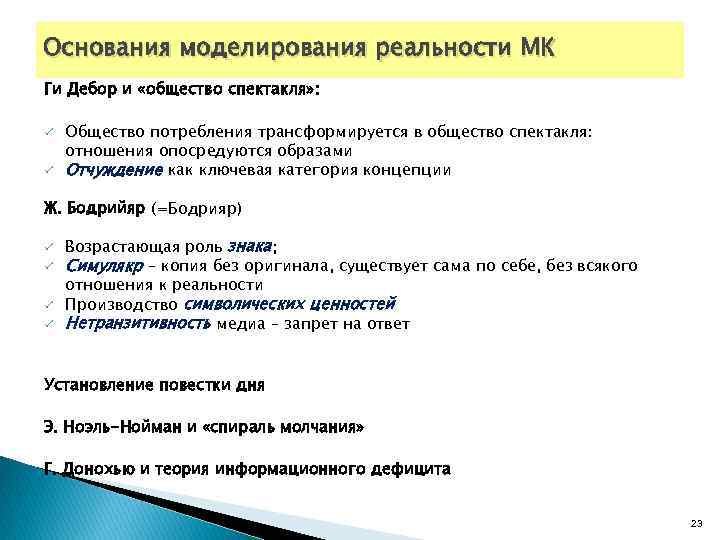 Основания моделирования реальности МК

Ги Дебор и «общество спектакля»:

✓ Общество потребления трансформируется в общество спектакля: отношения опосредуются образами
✓ Отчуждение как ключевая категория концепции

Ж. Бодрийяр (=Бодрияр)

✓ Возрастающая роль знака;
✓ Симулякр – копия без оригинала, существует сама по себе, без всякого отношения к реальности
✓ Производство символических ценностей
✓ Нетранзитивность медиа – запрет на ответ

Установление повестки дня

Э. Ноэль-Нойман и «спираль молчания»

Г. Донохью и теория информационного дефицита

23